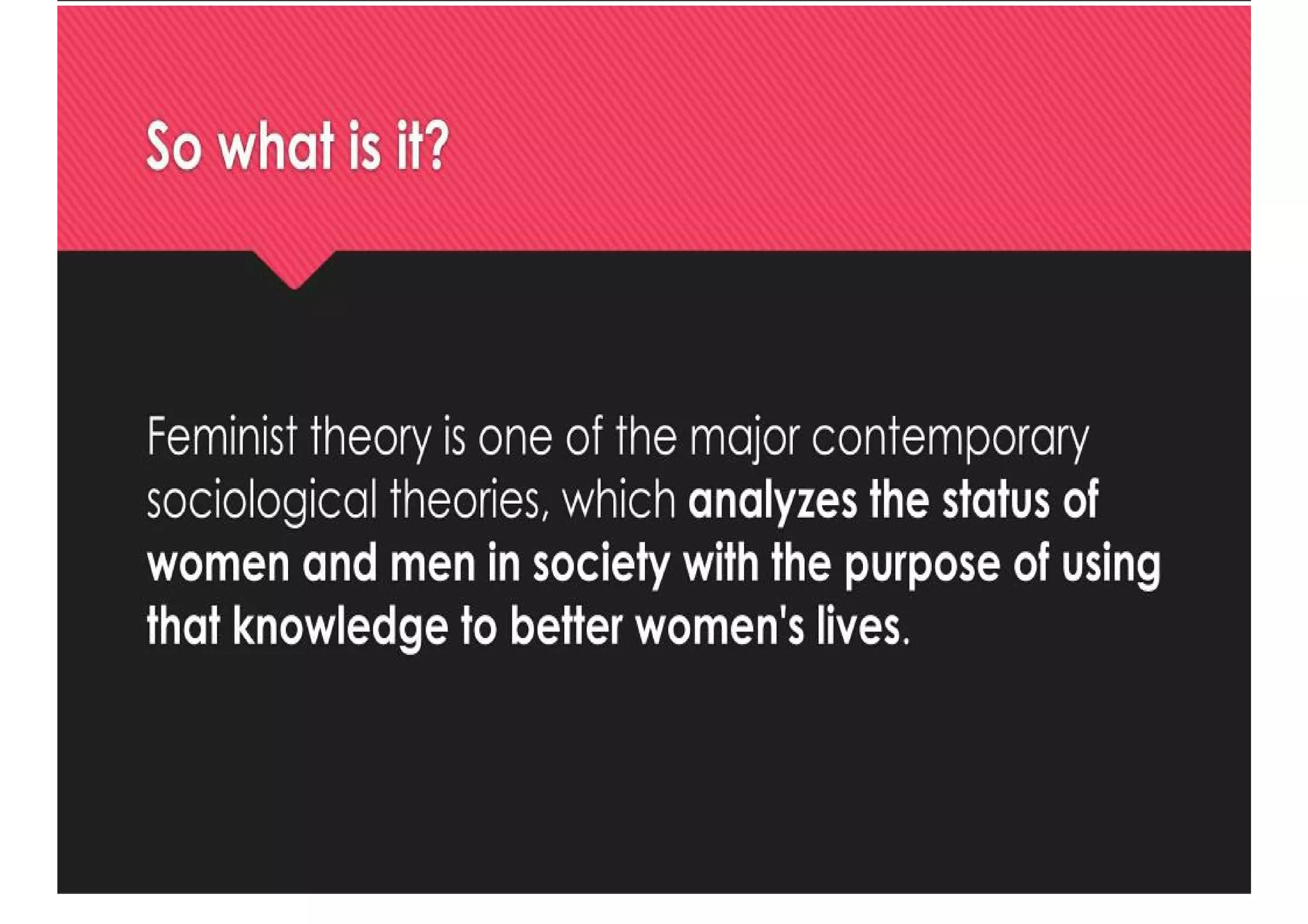 So what is it?

Feminist theory is one of the major contemporary sociological theories, which analyzes the status of women and men in society with the purpose of using that knowledge to better women's lives.